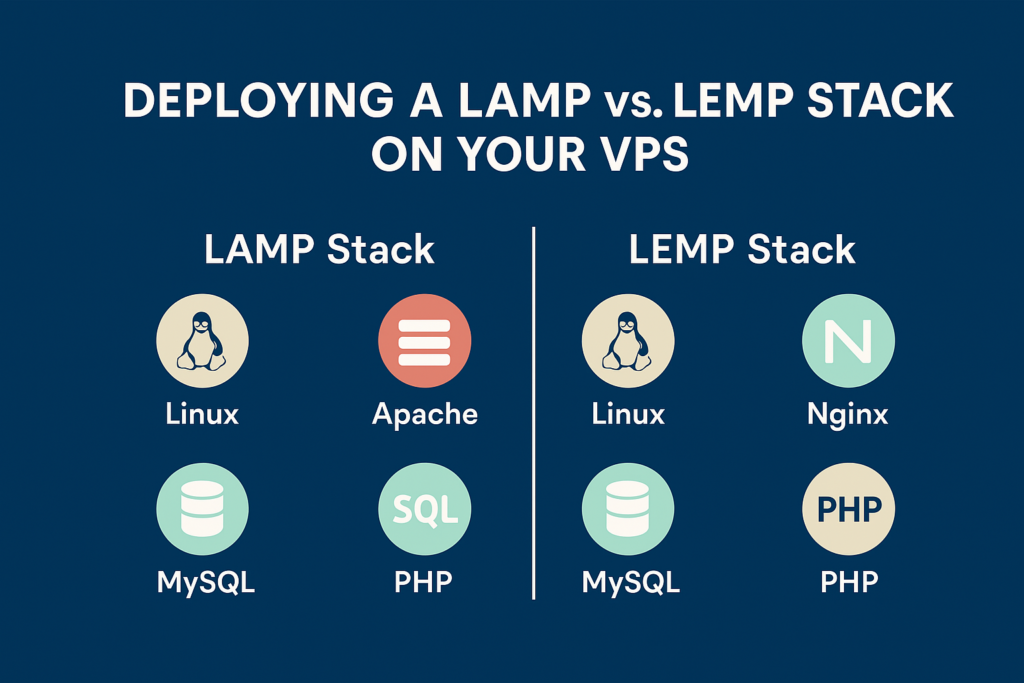 DEPLOYING A LAMP vs. LEMP STACK ON YOUR VPS

LAMP Stack

Linux

Apache

MySQL

SQL

PHP

LEMP Stack

Linux

N

Nginx

MySQL

PHP

PHP